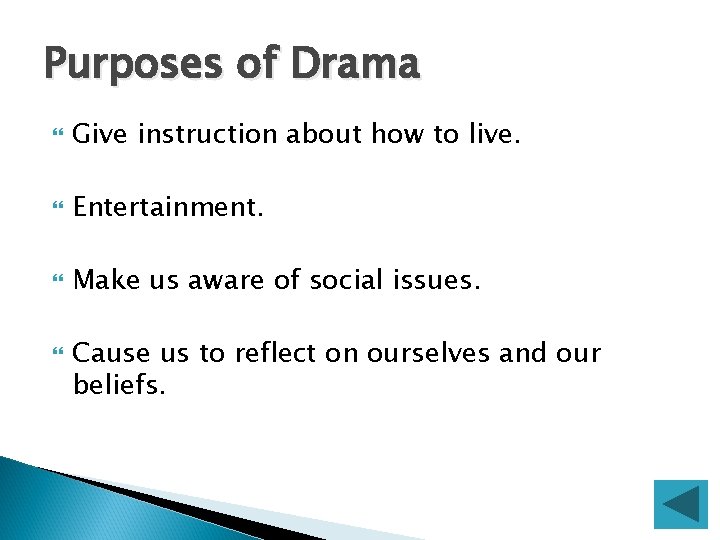 Purposes of Drama

Give instruction about how to live.

Entertainment.

Make us aware of social issues.

Cause us to reflect on ourselves and our beliefs.